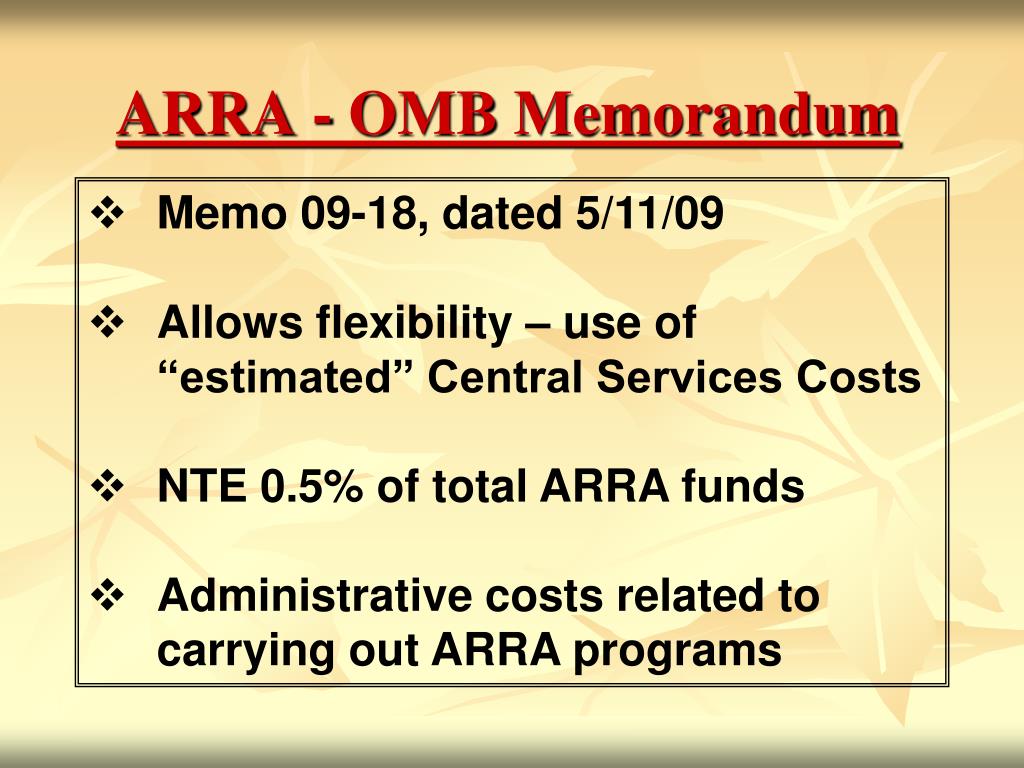 ARRA - OMB Memorandum

❖ Memo 09-18, dated 5/11/09

❖ Allows flexibility – use of “estimated” Central Services Costs

❖ NTE 0.5% of total ARRA funds

❖ Administrative costs related to carrying out ARRA programs